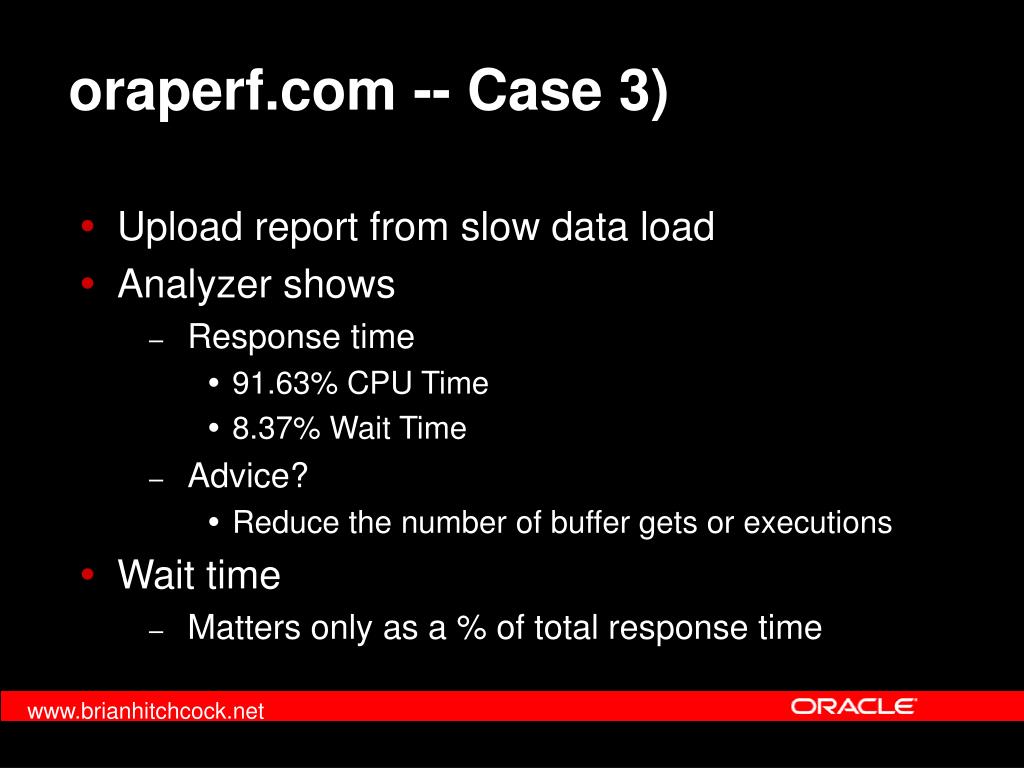 oraperf.com -- Case 3)

• Upload report from slow data load
• Analyzer shows
– Response time
• 91.63% CPU Time
• 8.37% Wait Time
– Advice?
• Reduce the number of buffer gets or executions
• Wait time
– Matters only as a % of total response time

www.brianhitchcock.net

ORACLE